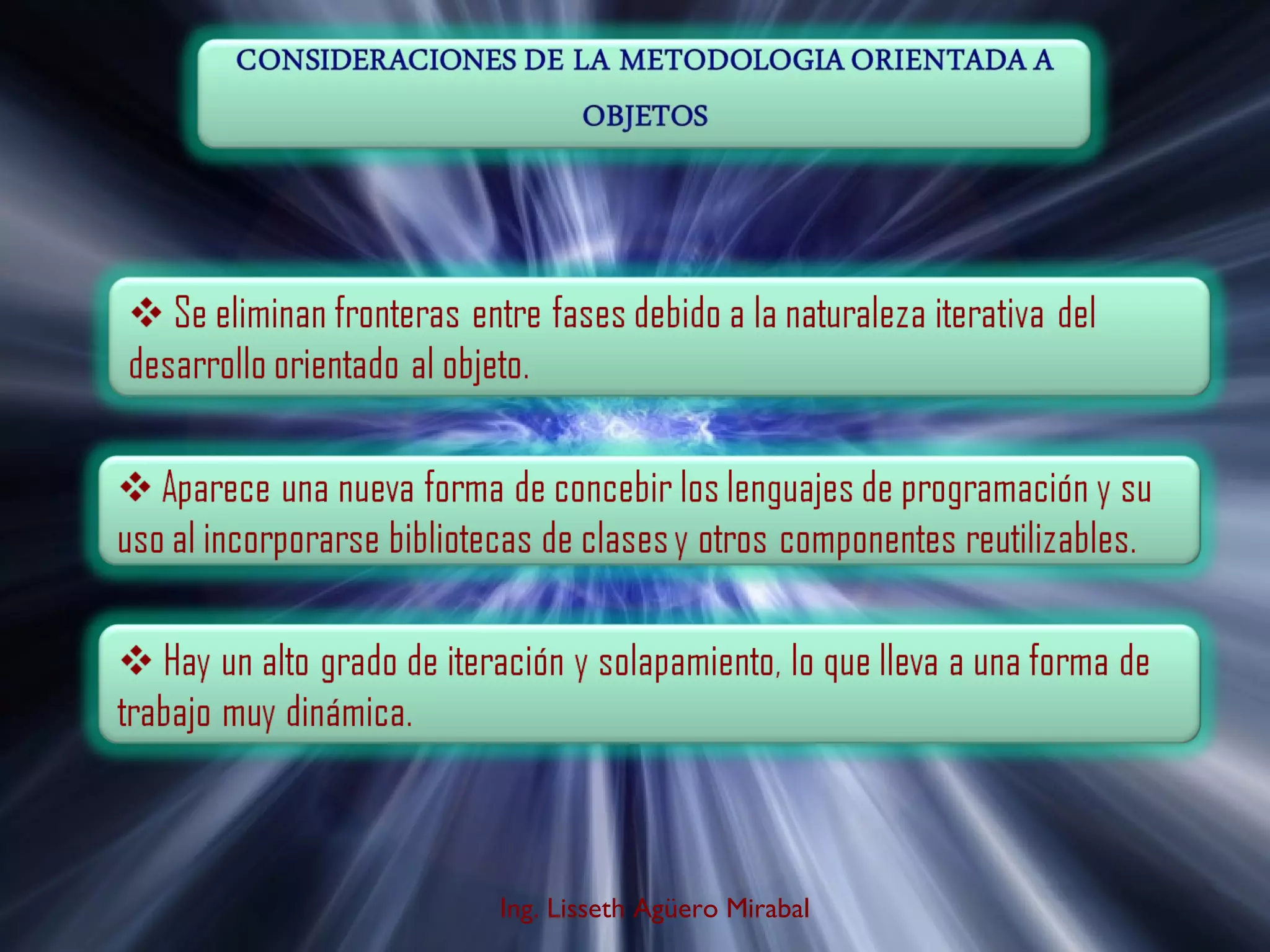 CONSIDERACIONES DE LA METODOLOGIA ORIENTADA A OBJETOS

❖ Se eliminan fronteras entre fases debido a la naturaleza iterativa del desarrollo orientado al objeto.

❖ Aparece una nueva forma de concebir los lenguajes de programación y su uso al incorporarse bibliotecas de clases y otros componentes reutilizables.

❖ Hay un alto grado de iteración y solapamiento, lo que lleva a una forma de trabajo muy dinámica.

Ing. Lisseth Agüero Mirabal